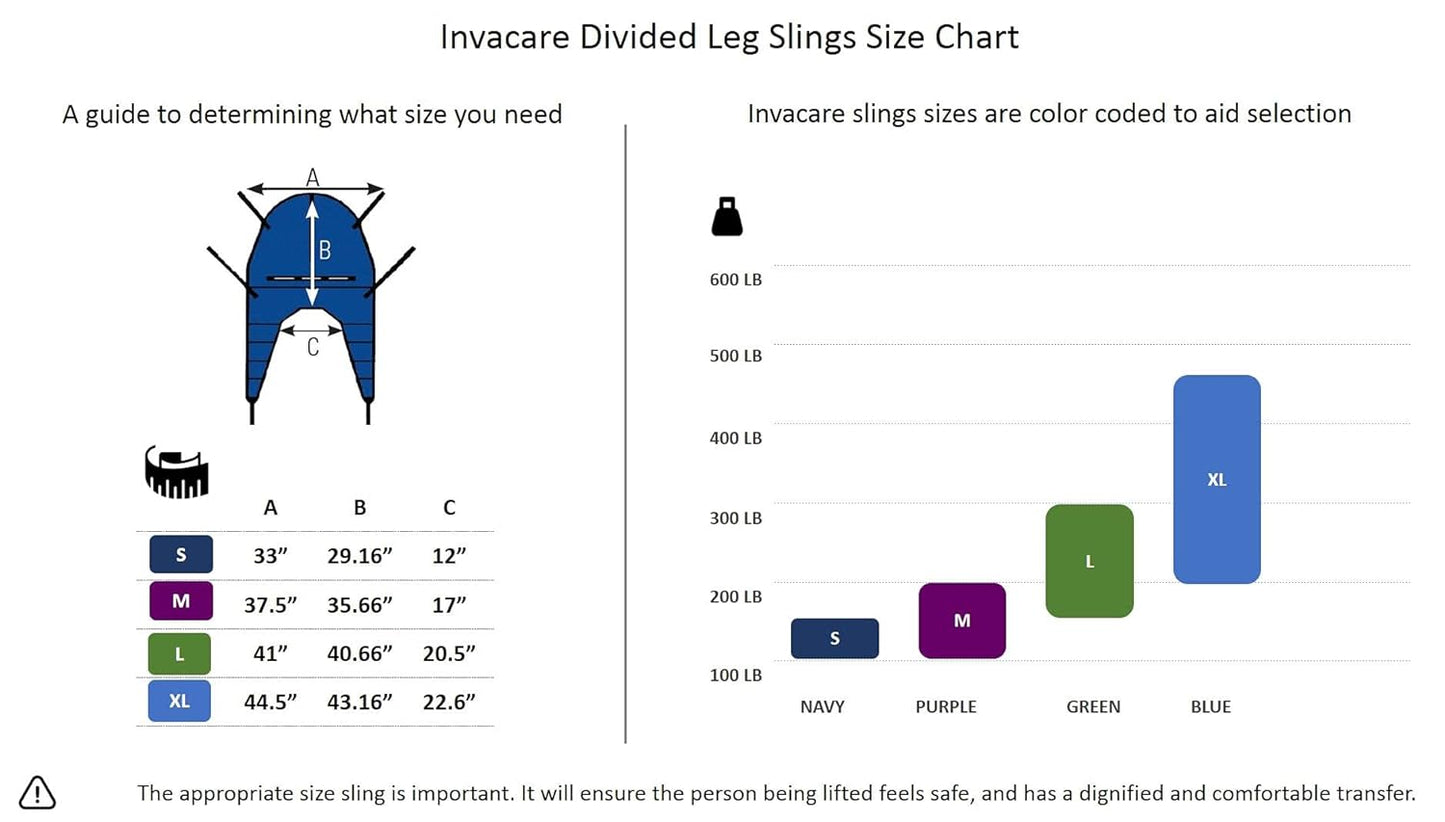 Invacare Divided Leg Slings Size Chart

A guide to determining what size you need

A

B

C

|  | A | B | C |
|---|---|---|---|
| S | 33” | 29.16” | 12” |
| M | 37.5” | 35.66” | 17” |
| L | 41” | 40.66” | 20.5” |
| XL | 44.5” | 43.16” | 22.6” |

Invacare slings sizes are color coded to aid selection

600 LB
500 LB
400 LB
300 LB
200 LB
100 LB

S
M
L
XL

NAVY
PURPLE
GREEN
BLUE

The appropriate size sling is important. It will ensure the person being lifted feels safe, and has a dignified and comfortable transfer.